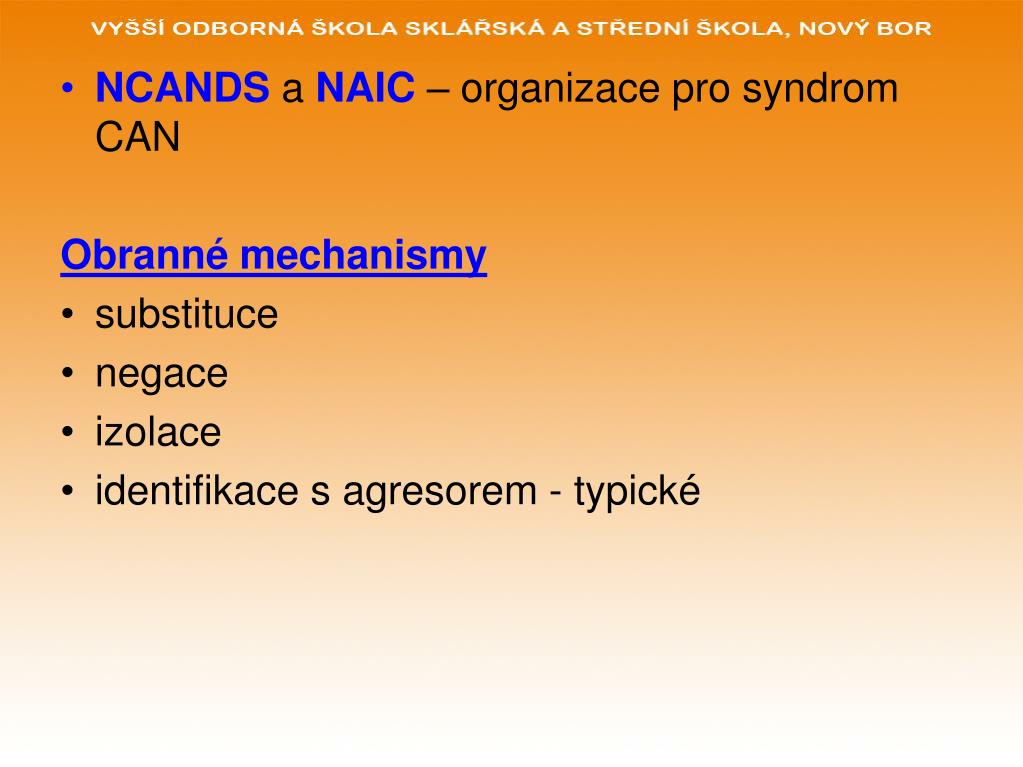 VYŠŠÍ ODBORNÁ ŠKOLA SKLÁŘSKÁ A STŘEDNÍ ŠKOLA, NOVÝ BOR

• NCANDS a NAIC – organizace pro syndrom CAN

Obranné mechanismy
• substituce
• negace
• izolace
• identifikace s agresorem - typické